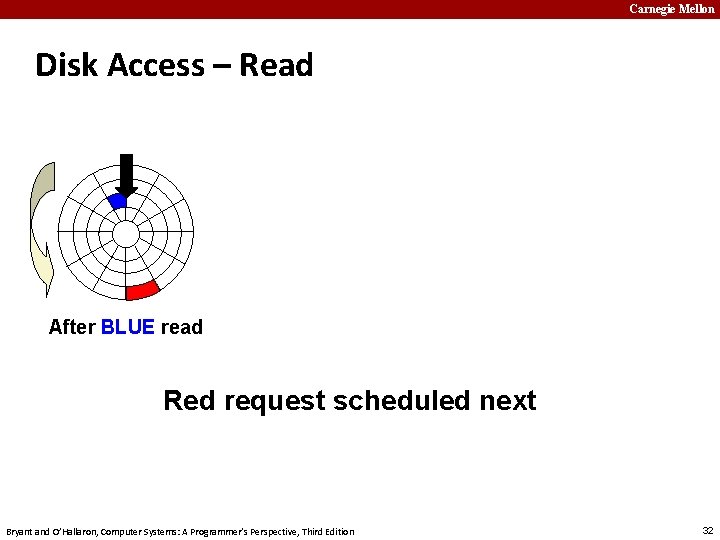 Carnegie Mellon

Disk Access – Read

After BLUE read

Red request scheduled next

Bryant and O'Hallaron, Computer Systems: A Programmer's Perspective, Third Edition

32